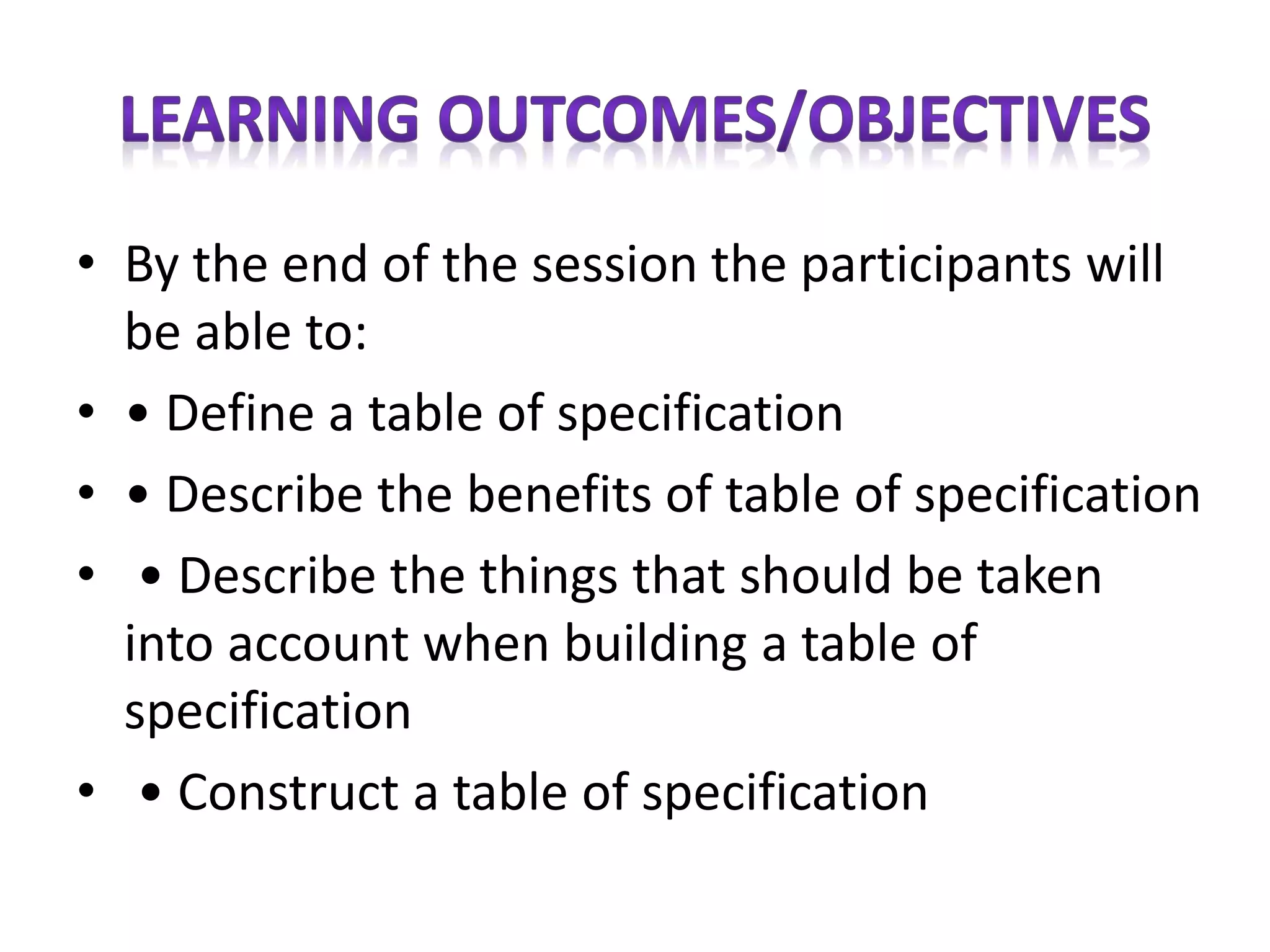 LEARNING OUTCOMES/OBJECTIVES

• By the end of the session the participants will be able to:

• • Define a table of specification

• • Describe the benefits of table of specification

• • Describe the things that should be taken into account when building a table of specification

• • Construct a table of specification